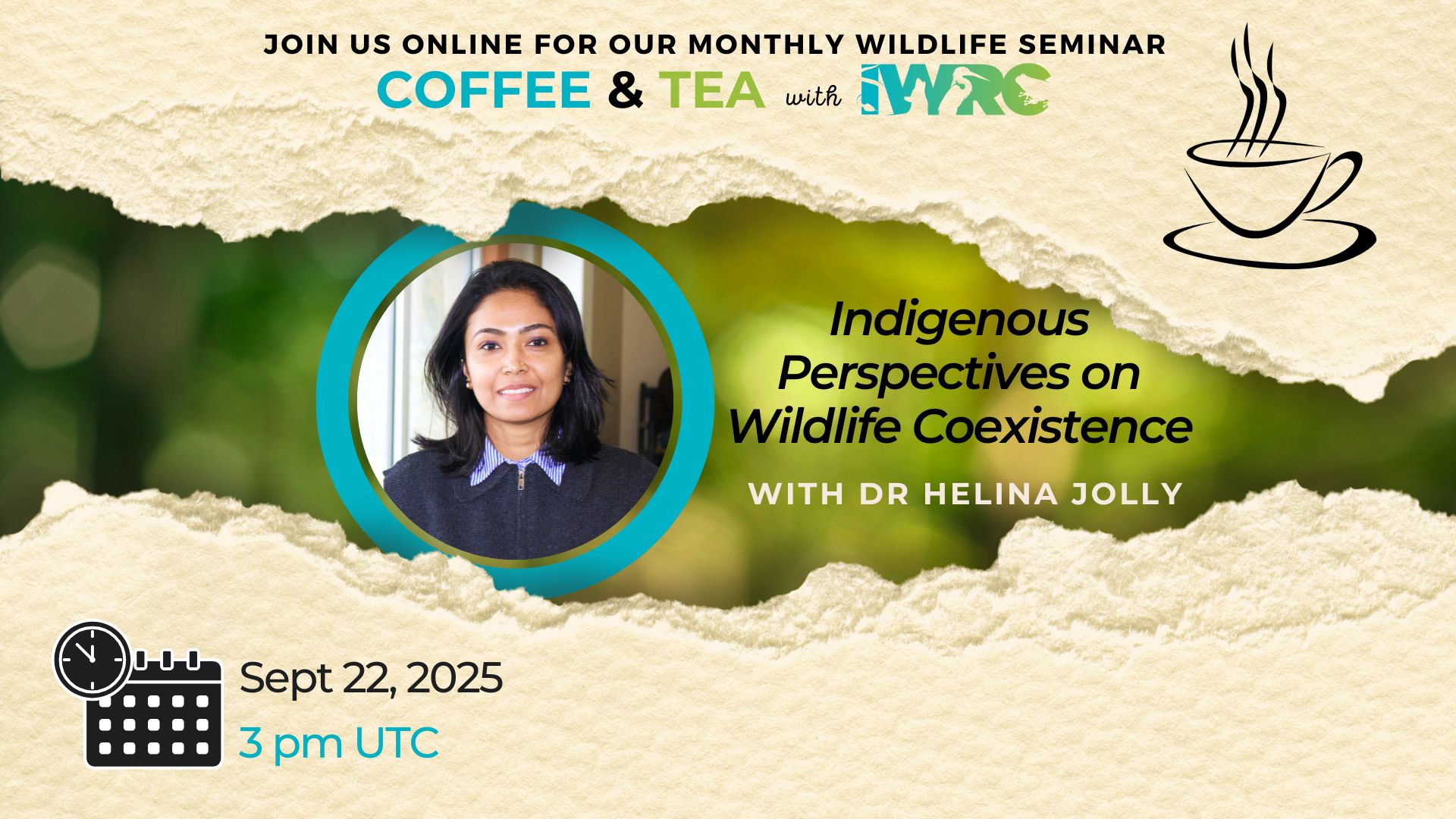 JOIN US ONLINE FOR OUR MONTHLY WILDLIFE SEMINAR

COFFEE & TEA with IWRC

Indigenous Perspectives on Wildlife Coexistence

WITH DR HELINA JOLLY

Sept 22, 2025

3 pm UTC